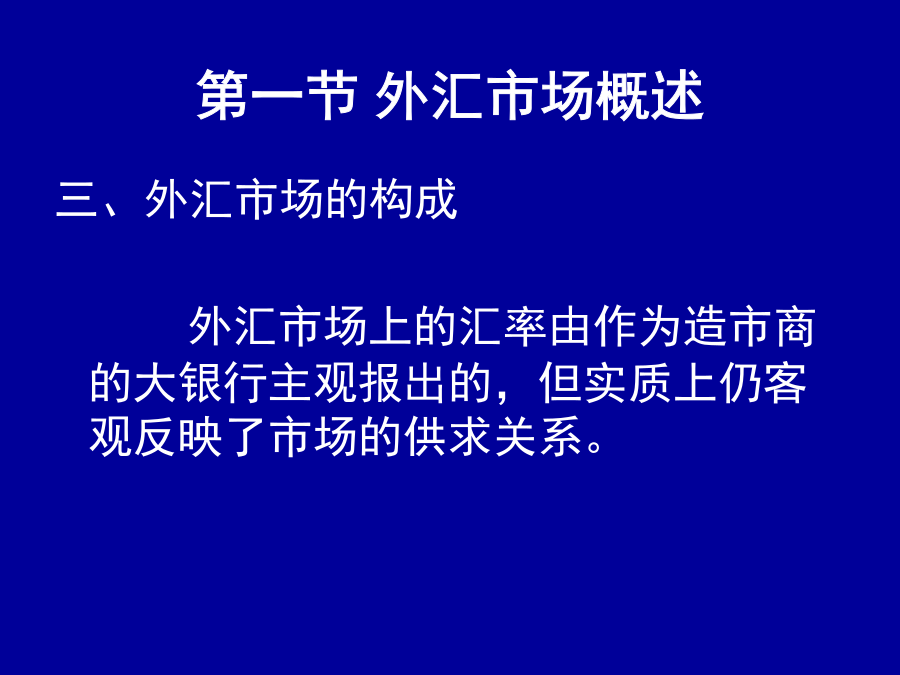 第一节 外汇市场概述

三、外汇市场的构成

外汇市场上的汇率由作为造市商的大银行主观报出的，但实质上仍客观反映了市场的供求关系。